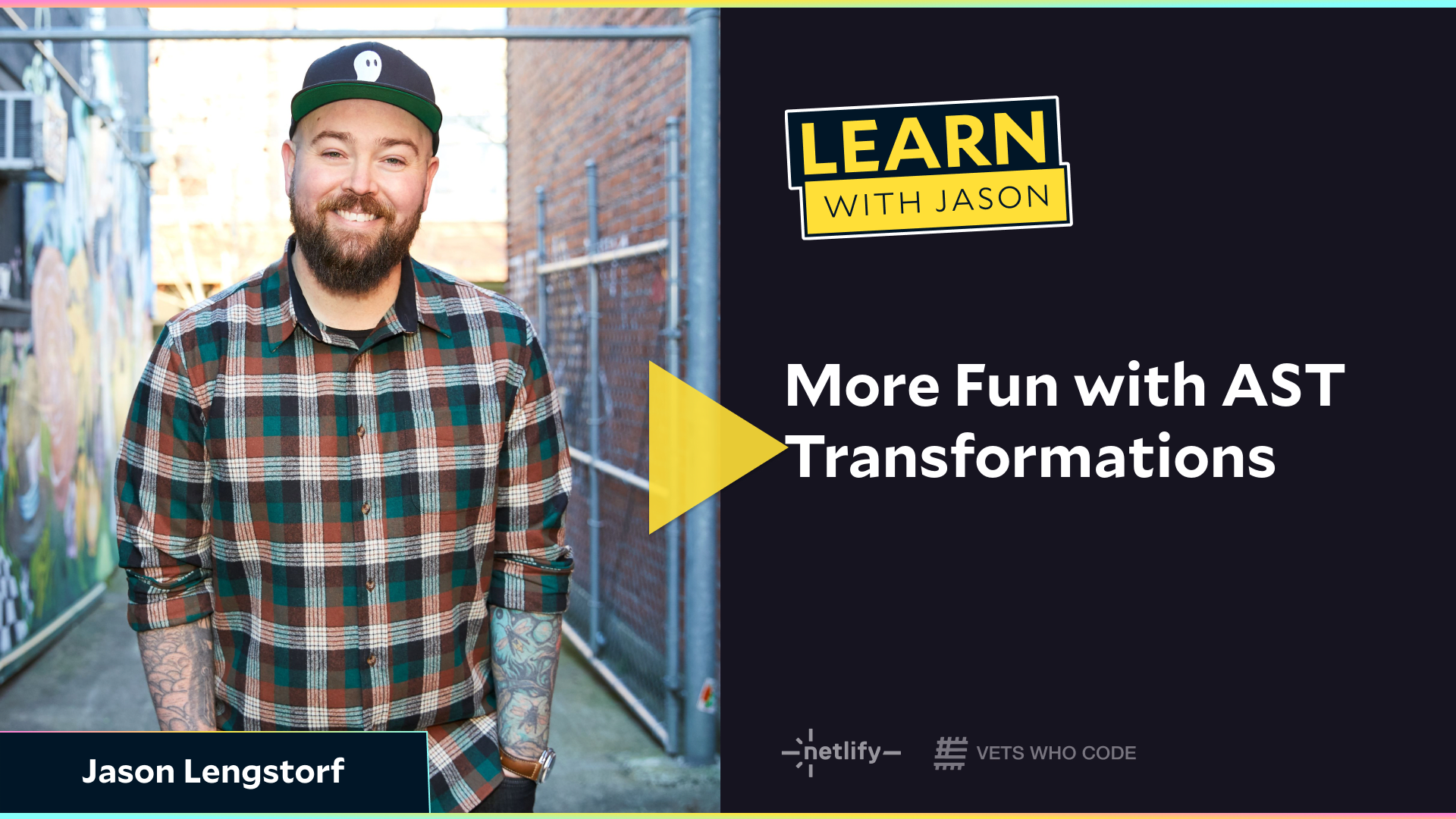 LEARN
WITH JASON

More Fun with AST Transformations

Jason Lengstorf

netlify

VETS WHO CODE